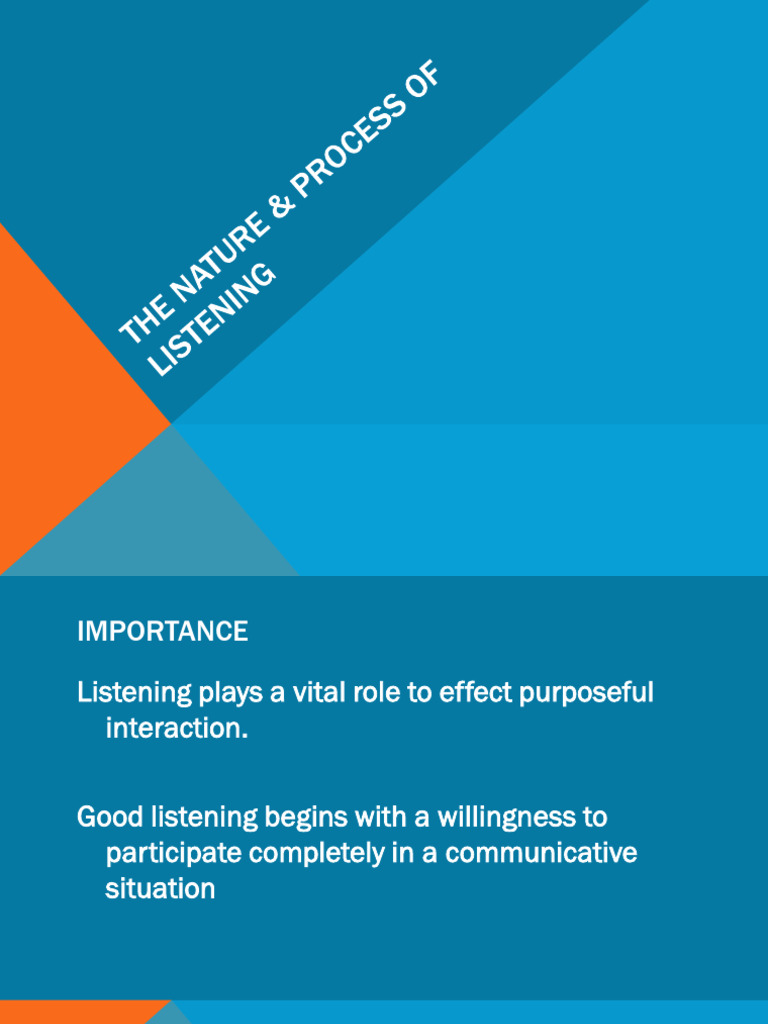 THE NATURE & PROCESS OF LISTENING

IMPORTANCE

Listening plays a vital role to effect purposeful interaction.

Good listening begins with a willingness to participate completely in a communicative situation